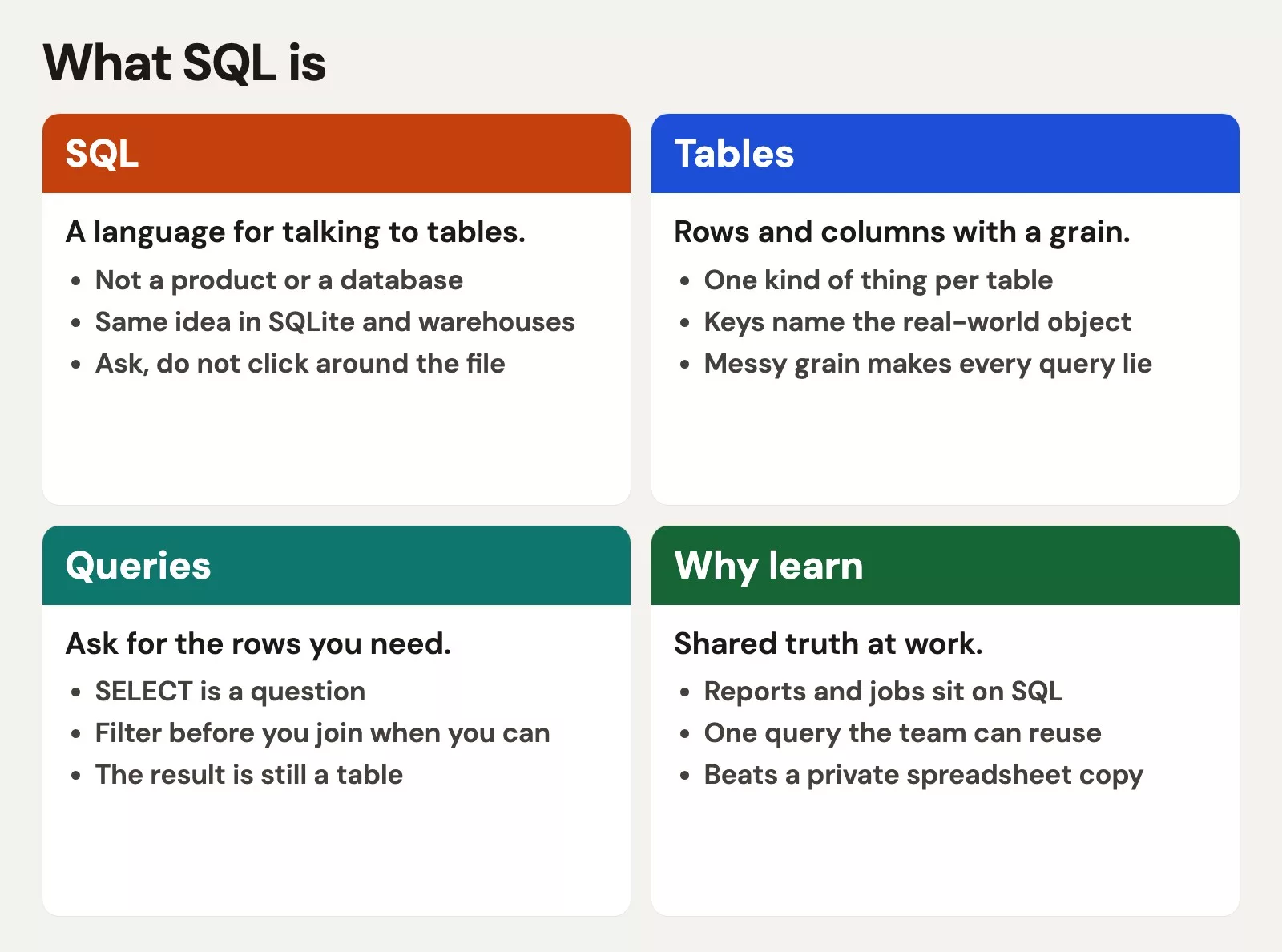 What SQL is

SQL

A language for talking to tables.

- Not a product or a database
- Same idea in SQLite and warehouses
- Ask, do not click around the file

Tables

Rows and columns with a grain.

- One kind of thing per table
- Keys name the real-world object
- Messy grain makes every query lie

Queries

Ask for the rows you need.

- SELECT is a question
- Filter before you join when you can
- The result is still a table

Why learn

Shared truth at work.

- Reports and jobs sit on SQL
- One query the team can reuse
- Beats a private spreadsheet copy